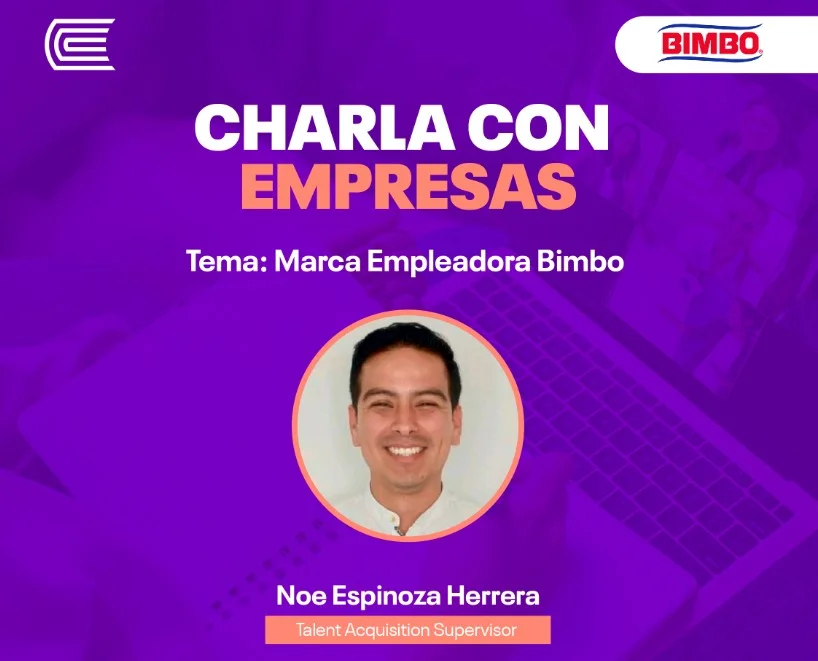 BIMBO

CHARLA CON EMPRESAS

Tema: Marca Empleadora Bimbo

Noe Espinoza Herrera

Talent Acquisition Supervisor